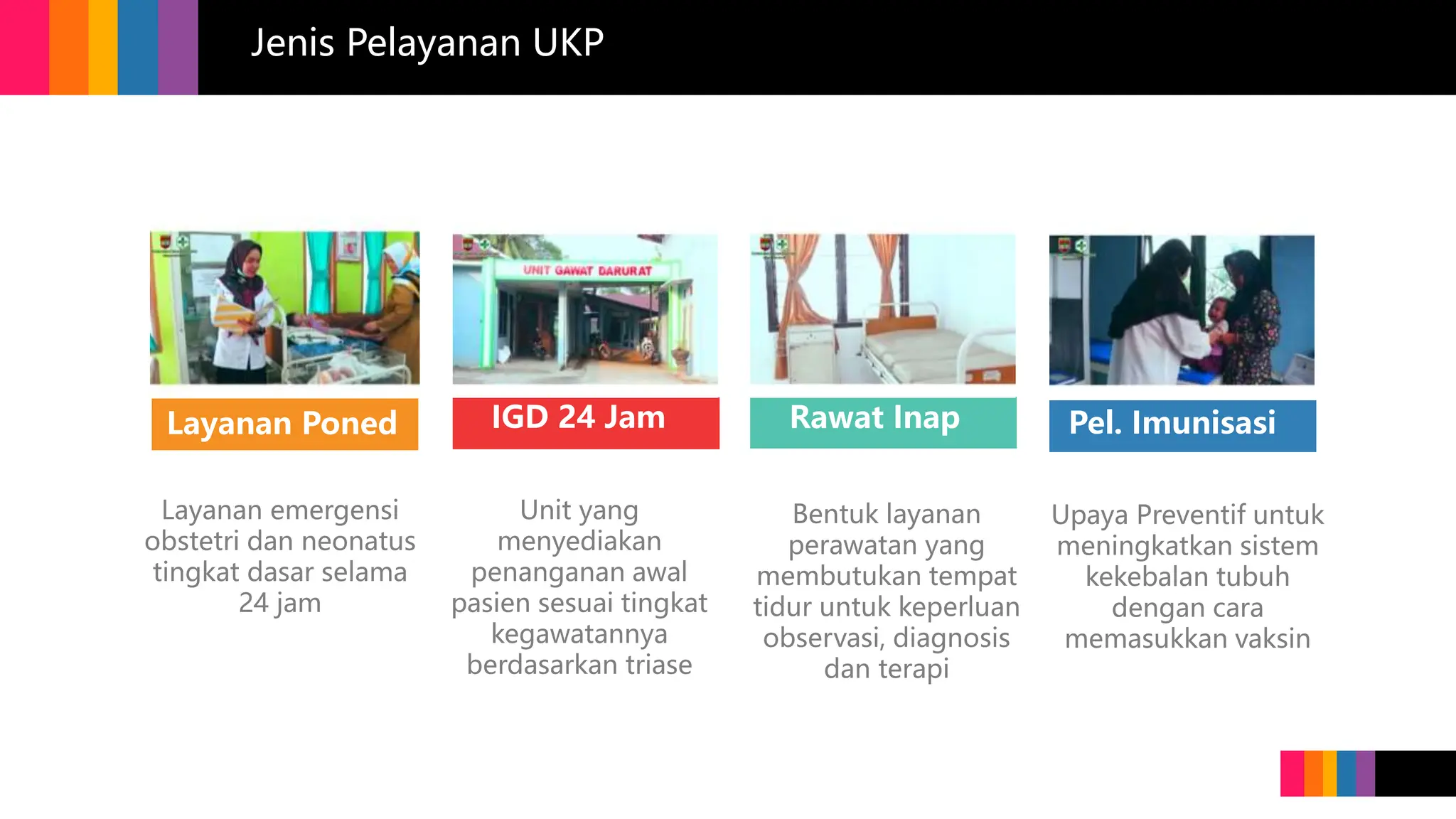 Jenis Pelayanan UKP

UNIT GAWAT DARURAT

Layanan Poned

Layanan emergensi obstetri dan neonatus tingkat dasar selama 24 jam

IGD 24 Jam

Unit yang menyediakan penanganan awal pasien sesuai tingkat kegawatannya berdasarkan triase

Rawat Inap

Bentuk layanan perawatan yang membutukan tempat tidur untuk keperluan observasi, diagnosis dan terapi

Pel. Imunisasi

Upaya Preventif untuk meningkatkan sistem kekebalan tubuh dengan cara memasukkan vaksin